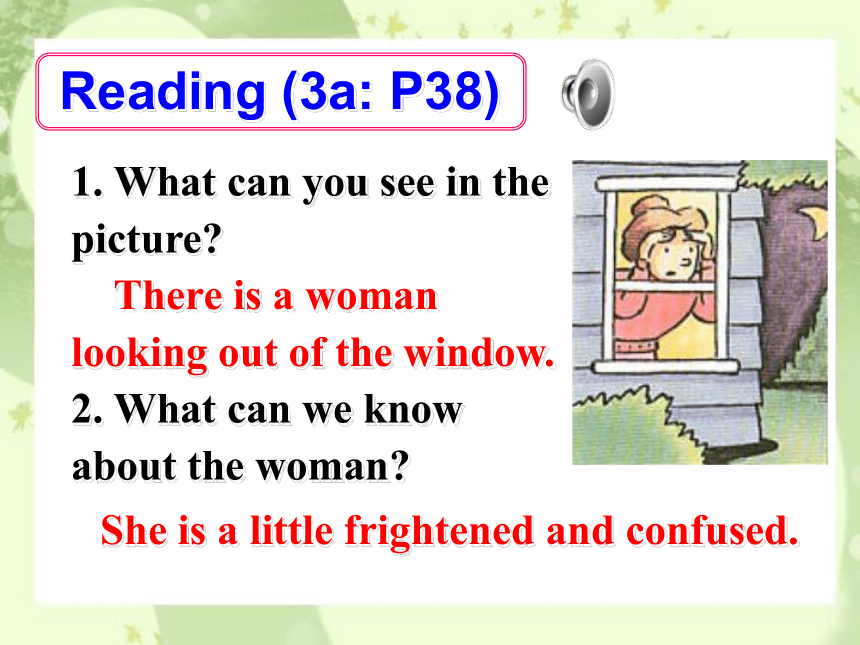 Reading (3a: P38)

1. What can you see in the picture?

There is a woman looking out of the window.

2. What can we know about the woman?

She is a little frightened and confused.